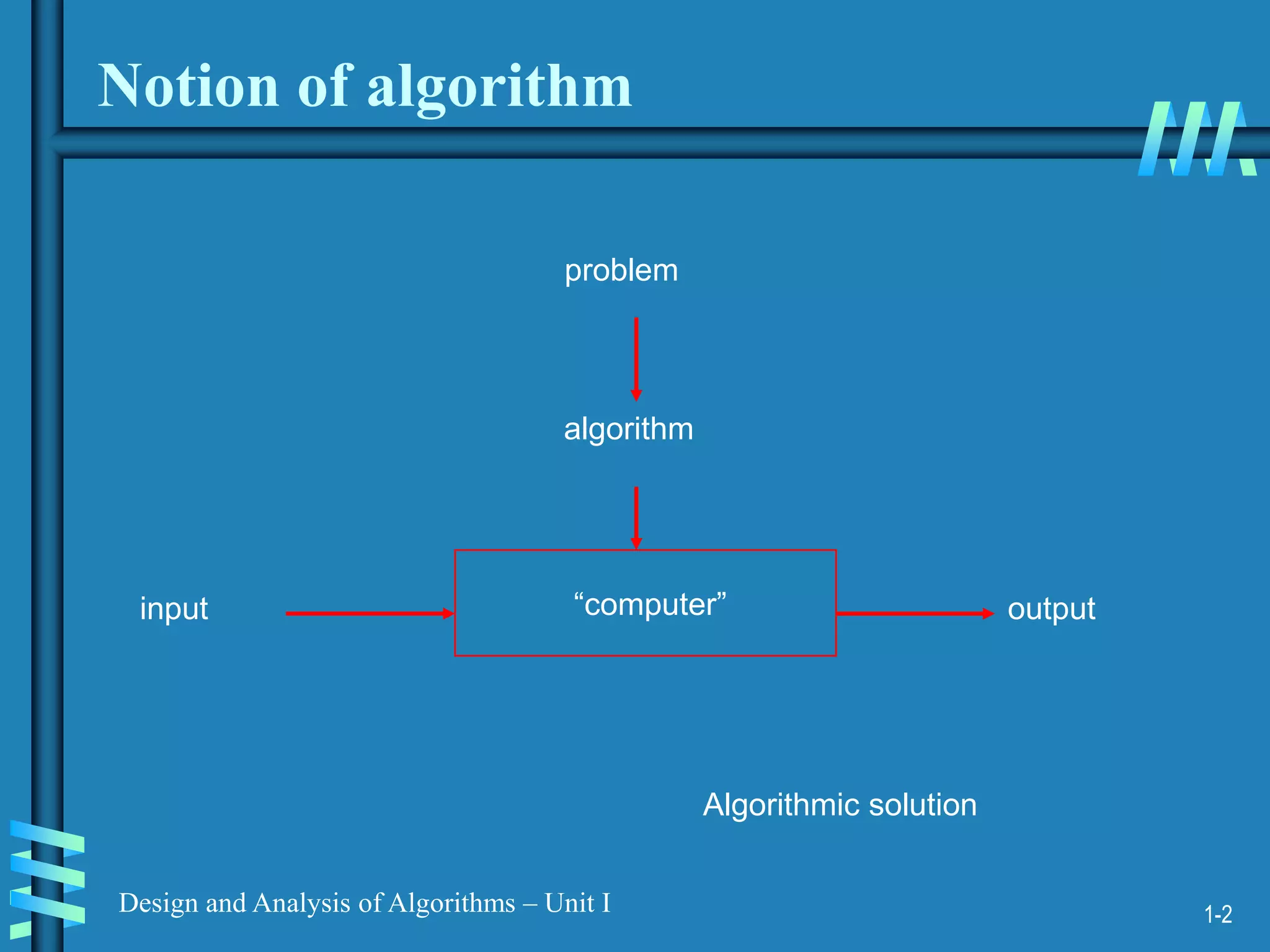 Notion of algorithm

problem

algorithm

input

“computer”

output

Algorithmic solution

Design and Analysis of Algorithms – Unit I

1-2